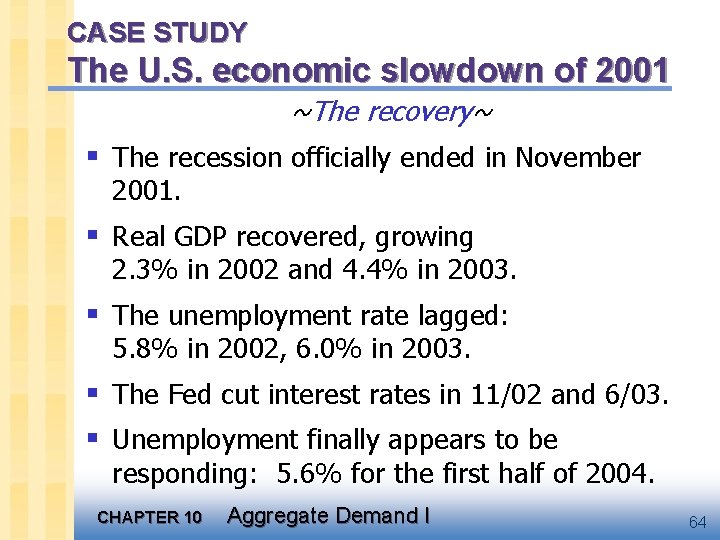 CASE STUDY
The U.S. economic slowdown of 2001

~The recovery~

▪ The recession officially ended in November 2001.

▪ Real GDP recovered, growing 2.3% in 2002 and 4.4% in 2003.

▪ The unemployment rate lagged: 5.8% in 2002, 6.0% in 2003.

▪ The Fed cut interest rates in 11/02 and 6/03.

▪ Unemployment finally appears to be responding: 5.6% for the first half of 2004.

CHAPTER 10 Aggregate Demand I

64